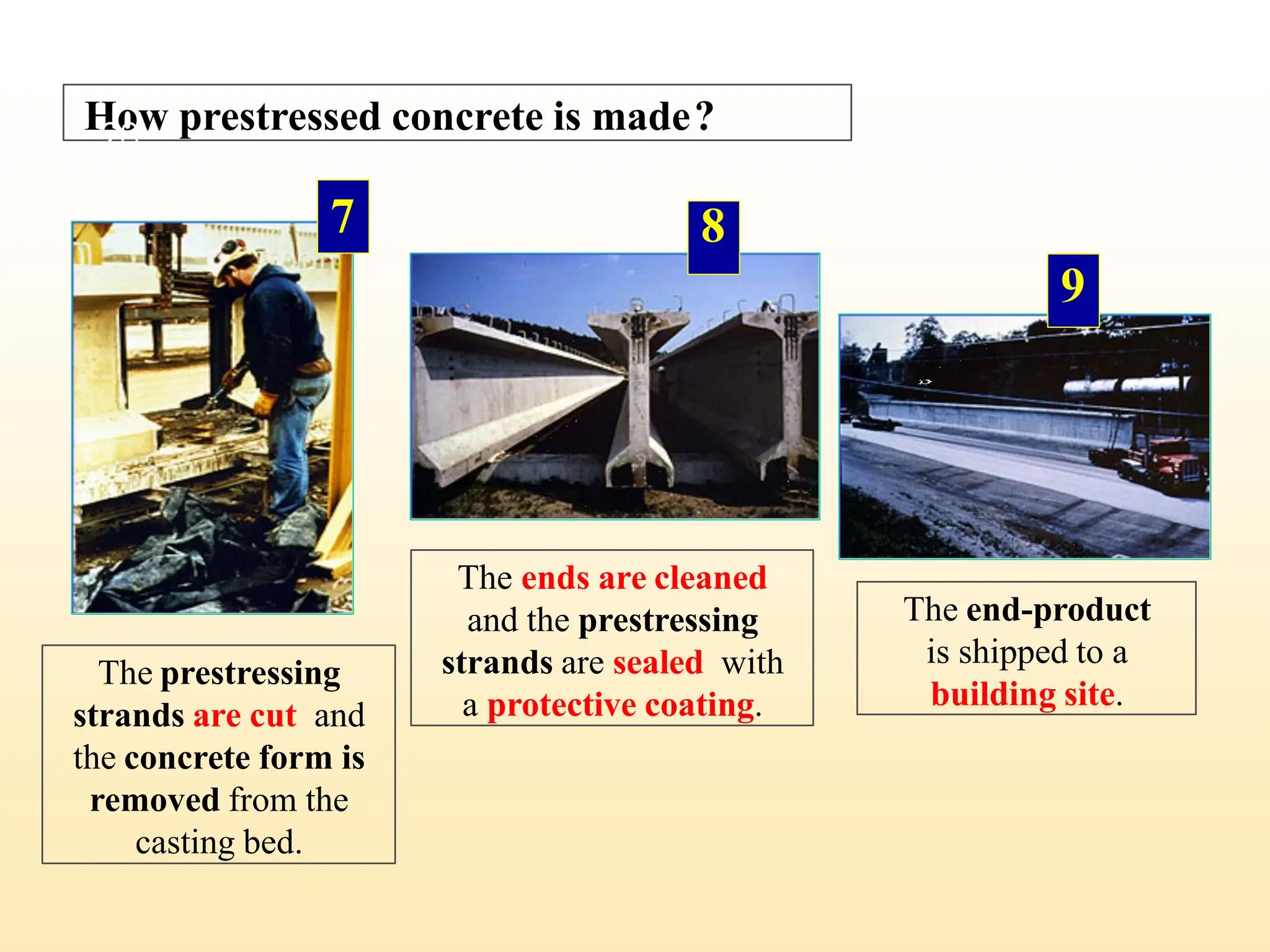 How prestressed concrete is made?

7

The prestressing strands are cut and the concrete form is removed from the casting bed.

8

The ends are cleaned and the prestressing strands are sealed with a protective coating.

9

The end-product is shipped to a building site.